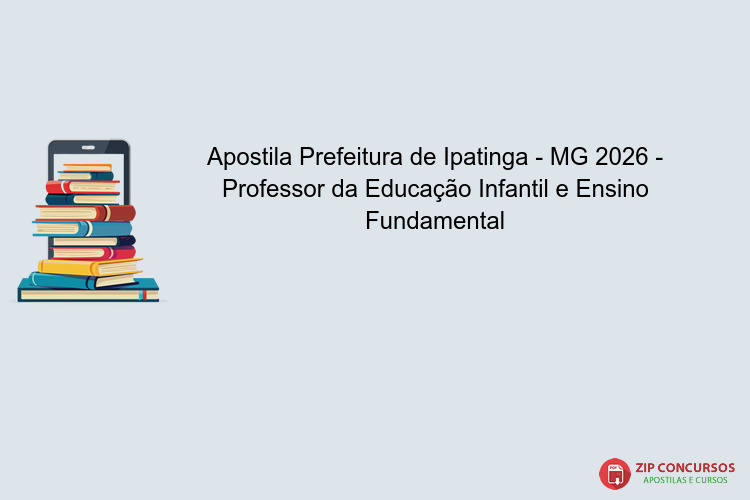 Apostila Prefeitura de Ipatinga - MG 2026 - Professor da Educação Infantil e Ensino Fundamental

PDF
ZIP CONCURSOS
APOSTILAS E CURSOS